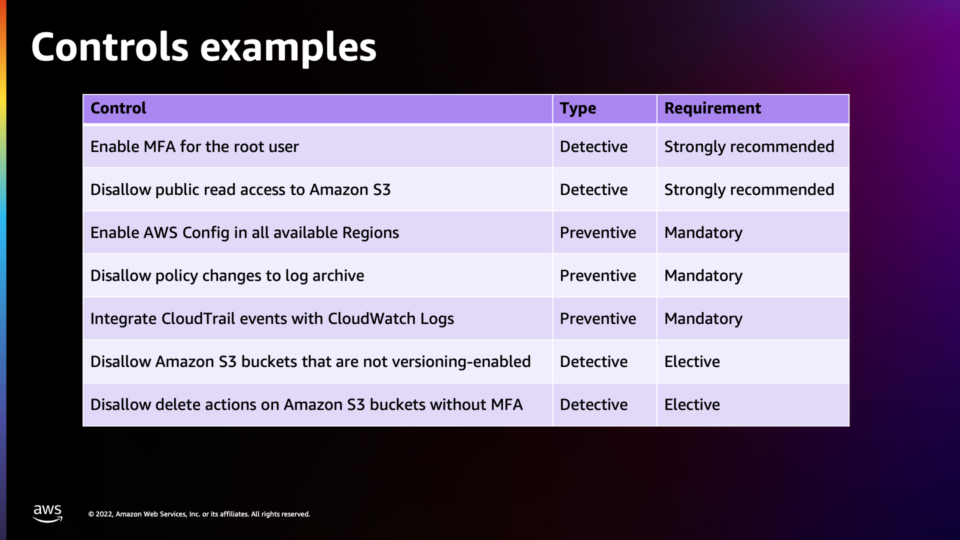 Controls examples

| Control | Type | Requirement |
|---|---|---|
| Enable MFA for the root user | Detective | Strongly recommended |
| Disallow public read access to Amazon S3 | Detective | Strongly recommended |
| Enable AWS Config in all available Regions | Preventive | Mandatory |
| Disallow policy changes to log archive | Preventive | Mandatory |
| Integrate CloudTrail events with CloudWatch Logs | Preventive | Mandatory |
| Disallow Amazon S3 buckets that are not versioning-enabled | Detective | Elective |
| Disallow delete actions on Amazon S3 buckets without MFA | Detective | Elective |

aws

© 2022, Amazon Web Services, Inc. or its affiliates. All rights reserved.